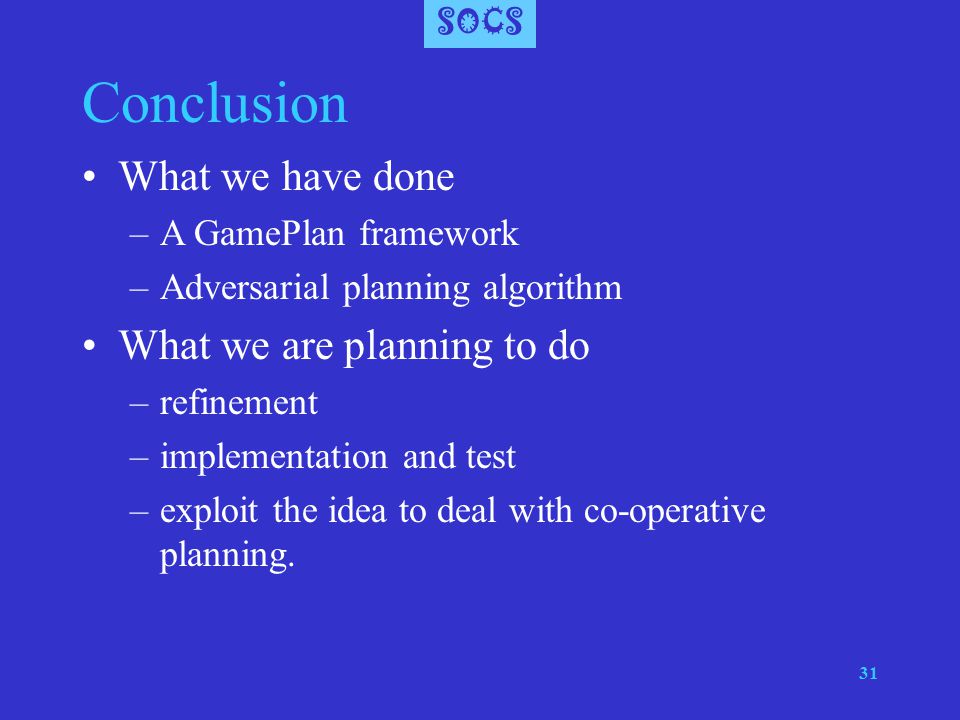 SOCS

Conclusion

• What we have done
– A GamePlan framework
– Adversarial planning algorithm

• What we are planning to do
– refinement
– implementation and test
– exploit the idea to deal with co-operative planning.

31